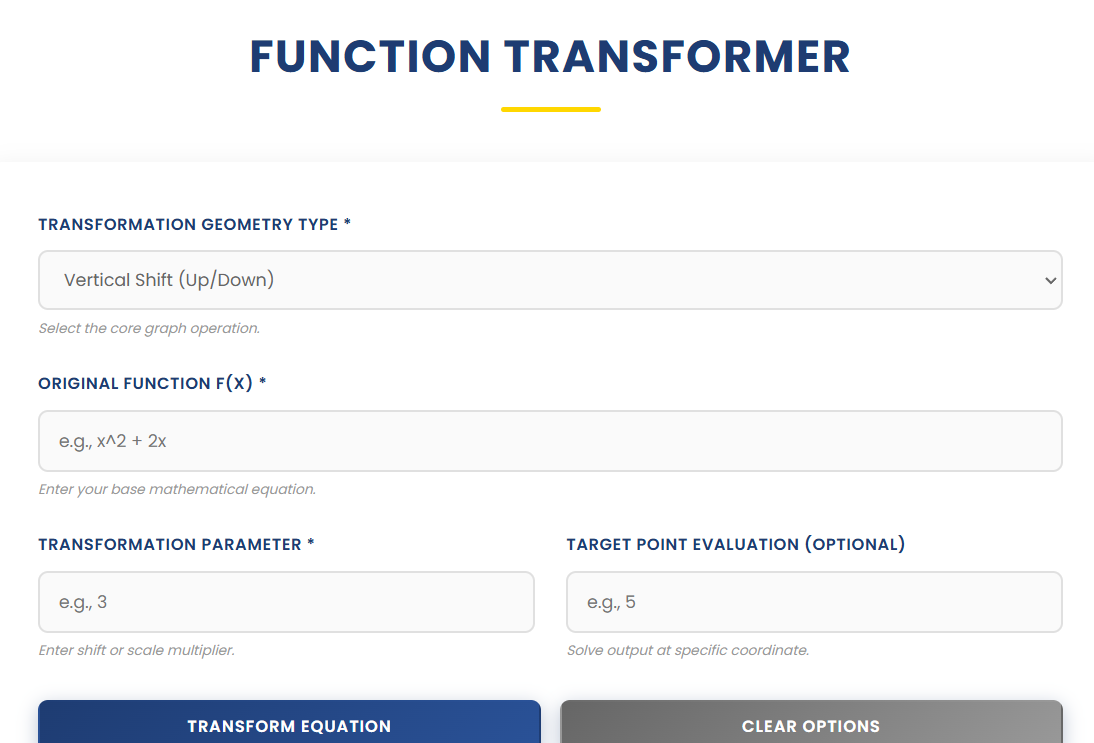 FUNCTION TRANSFORMER

TRANSFORMATION GEOMETRY TYPE *

Vertical Shift (Up/Down)

Select the core graph operation.

ORIGINAL FUNCTION F(X) *

e.g., x^2 + 2x

Enter your base mathematical equation.

TRANSFORMATION PARAMETER *

e.g., 3

Enter shift or scale multiplier.

TARGET POINT EVALUATION (OPTIONAL)

e.g., 5

Solve output at specific coordinate.

TRANSFORM EQUATION

CLEAR OPTIONS